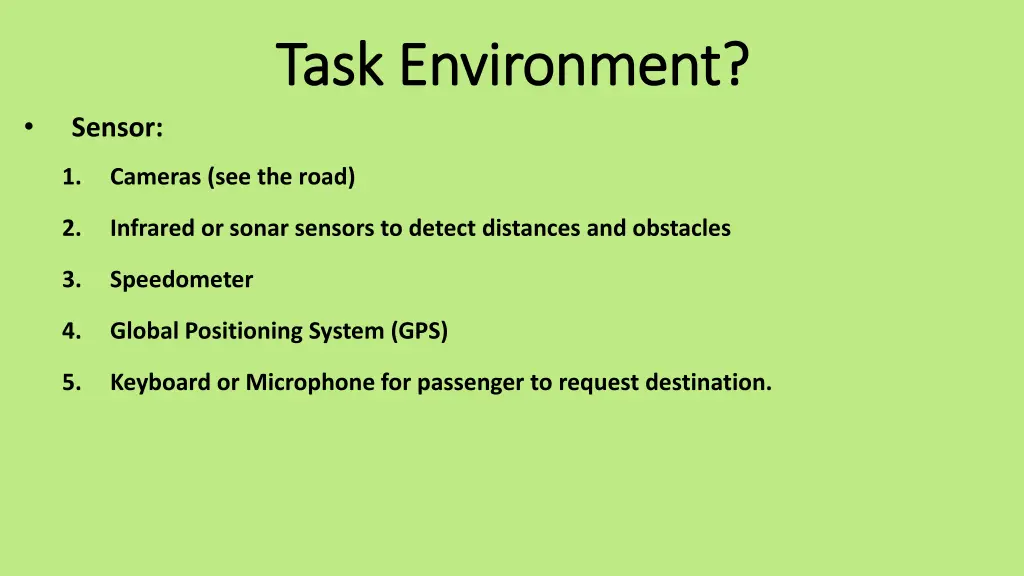 Task Environment?

• Sensor:

1. Cameras (see the road)
2. Infrared or sonar sensors to detect distances and obstacles
3. Speedometer
4. Global Positioning System (GPS)
5. Keyboard or Microphone for passenger to request destination.